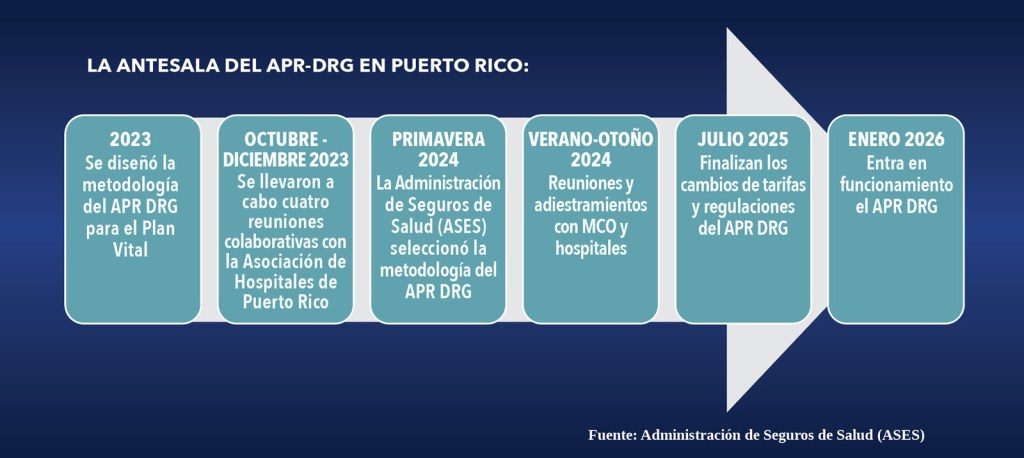 LA ANTESALA DEL APR-DRG EN PUERTO RICO:

2023
Se diseñó la metodología del APR DRG para el Plan Vital

OCTUBRE - DICIEMBRE 2023
Se llevaron a cabo cuatro reuniones colaborativas con la Asociación de Hospitales de Puerto Rico

PRIMAVERA 2024
La Administración de Seguros de Salud (ASES) seleccionó la metodología del APR DRG

VERANO-OTOÑO 2024
Reuniones y adiestramientos con MCO y hospitales

JULIO 2025
Finalizan los cambios de tarifas y regulaciones del APR DRG

ENERO 2026
Entra en funcionamiento el APR DRG

Fuente: Administración de Seguros de Salud (ASES)